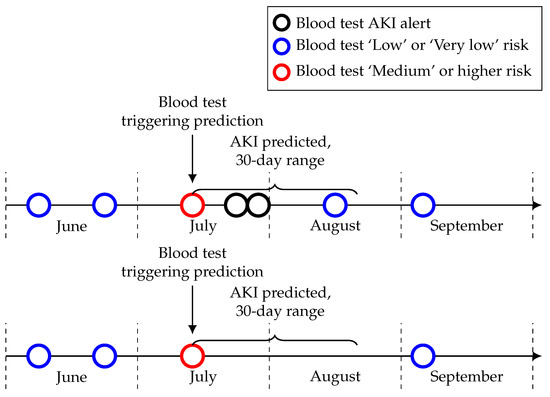 Blood test AKI alert
Blood test ‘Low’ or ‘Very low’ risk
Blood test ‘Medium’ or higher risk

Blood test triggering prediction

AKI predicted, 30-day range

June
July
August
September

Blood test triggering prediction

AKI predicted, 30-day range

June
July
August
September